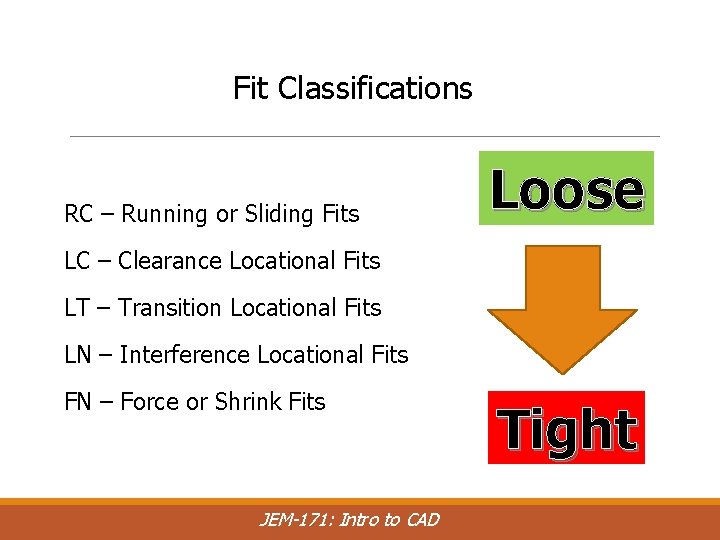 Fit Classifications

RC – Running or Sliding Fits

LC – Clearance Locational Fits

LT – Transition Locational Fits

LN – Interference Locational Fits

FN – Force or Shrink Fits

Loose

Tight

JEM-171: Intro to CAD